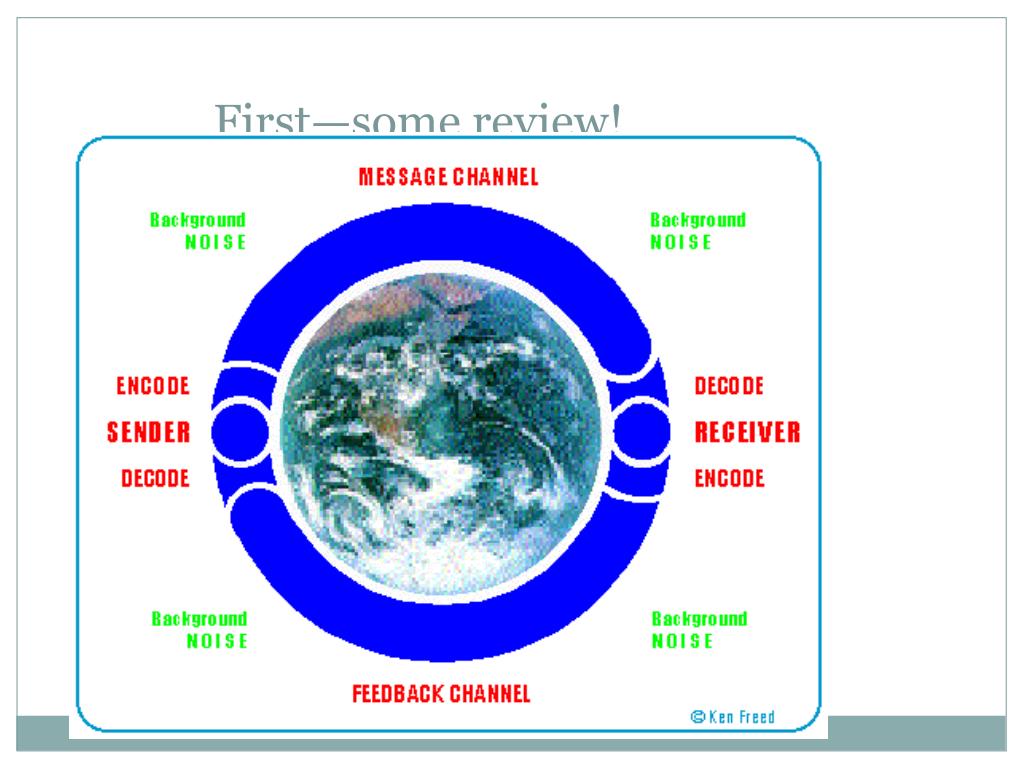 First—some review!

MESSAGE CHANNEL

Background NOISE

Background NOISE

ENCODE
SENDER
DECODE

DECODE
RECEIVER
ENCODE

Background NOISE

Background NOISE

FEEDBACK CHANNEL

©Ken Freed